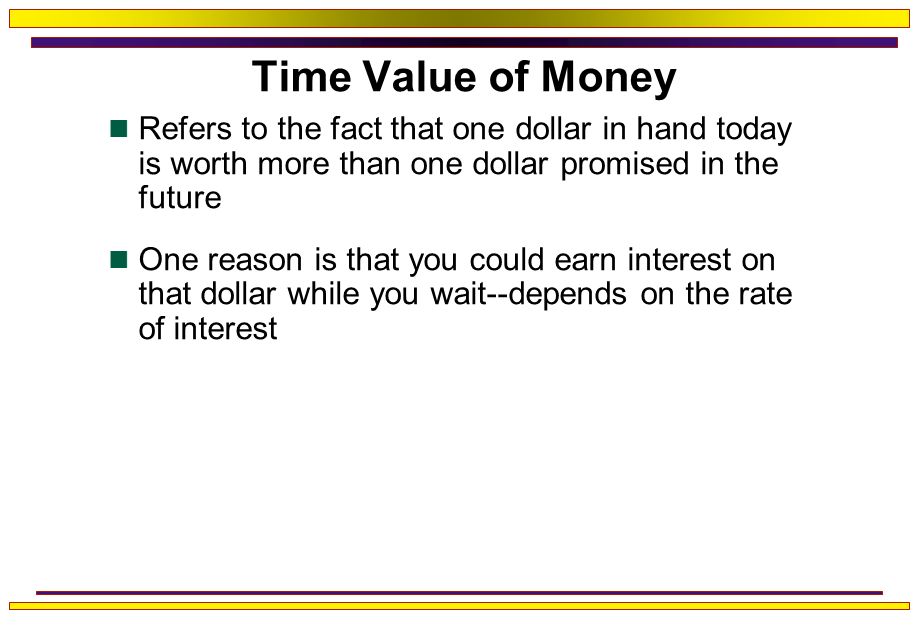 Time Value of Money

Refers to the fact that one dollar in hand today is worth more than one dollar promised in the future

One reason is that you could earn interest on that dollar while you wait--depends on the rate of interest